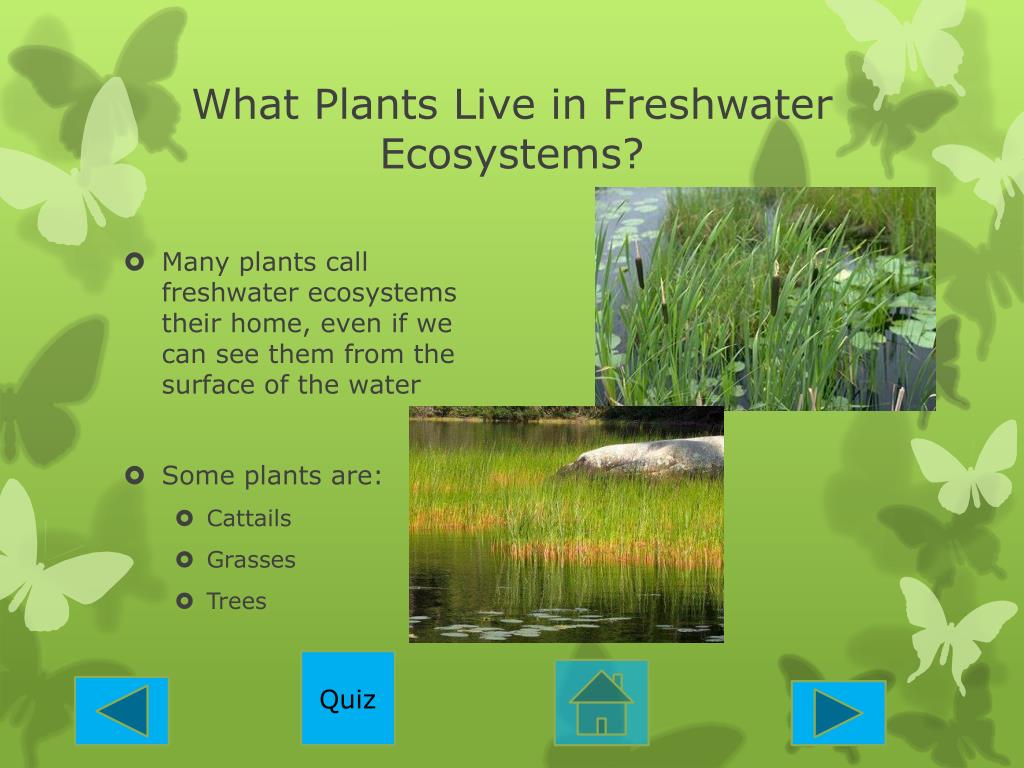 What Plants Live in Freshwater Ecosystems?

Many plants call freshwater ecosystems their home, even if we can see them from the surface of the water

Some plants are:
Cattails
Grasses
Trees

Quiz